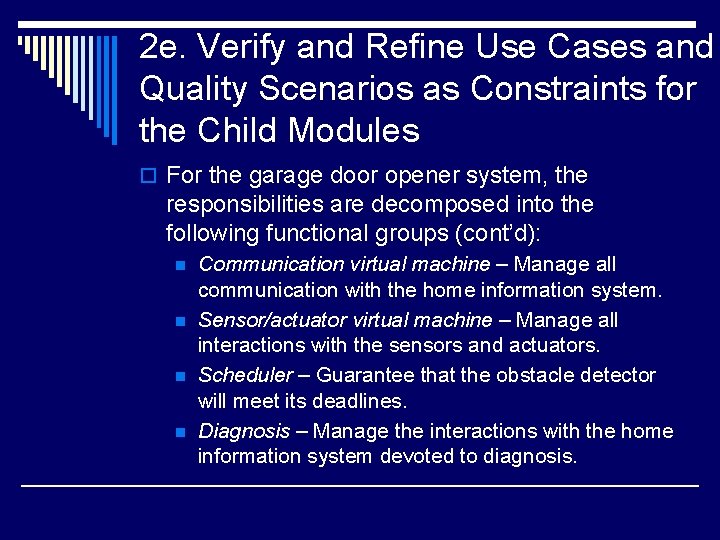 2e. Verify and Refine Use Cases and Quality Scenarios as Constraints for the Child Modules

For the garage door opener system, the responsibilities are decomposed into the following functional groups (cont'd):

Communication virtual machine – Manage all communication with the home information system.

Sensor/actuator virtual machine – Manage all interactions with the sensors and actuators.

Scheduler – Guarantee that the obstacle detector will meet its deadlines.

Diagnosis – Manage the interactions with the home information system devoted to diagnosis.